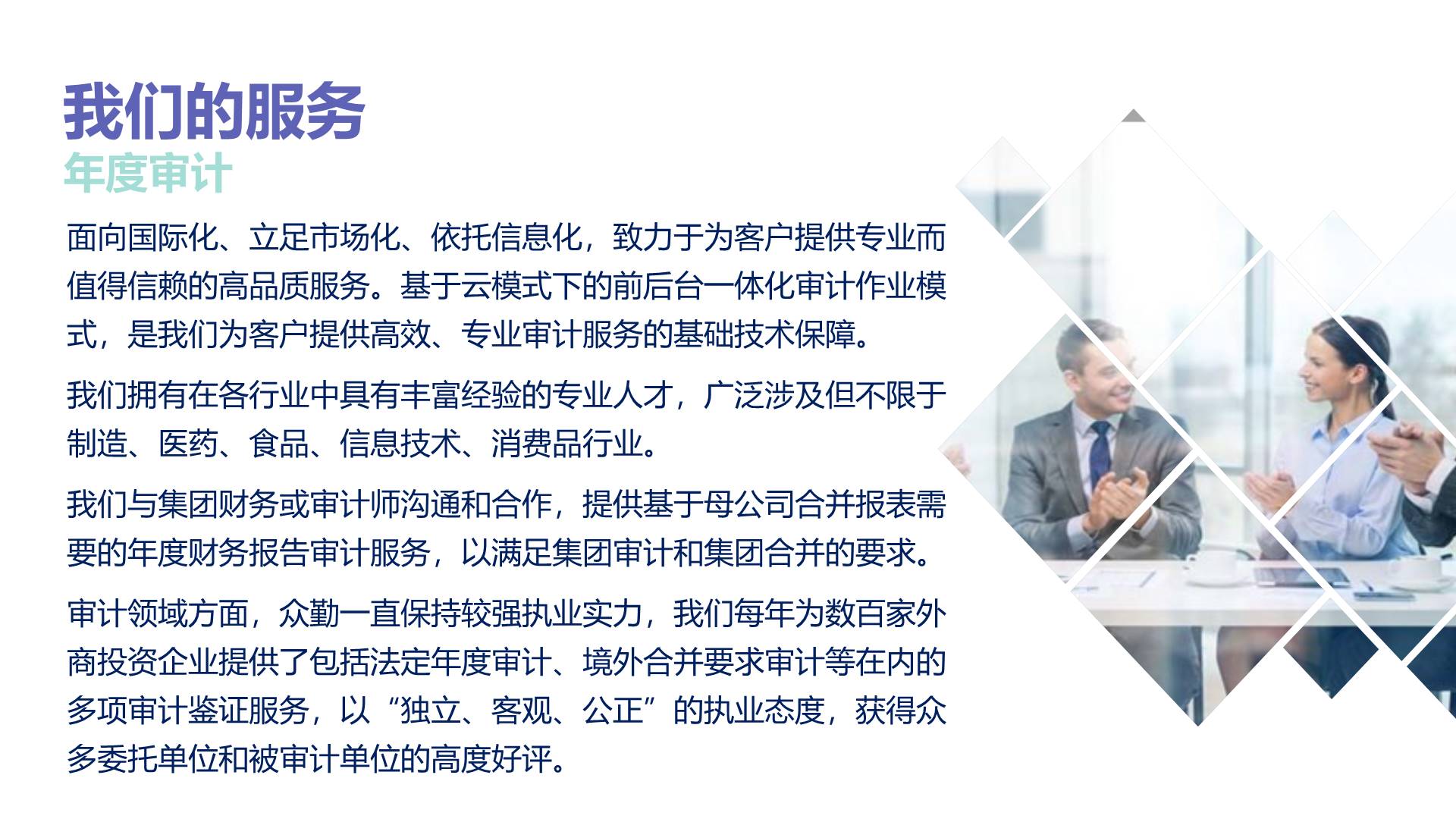 我们的服务
年度审计

面向国际化、立足市场化、依托信息化，致力于为客户提供专业而值得信赖的高品质服务。基于云模式下的前后台一体化审计作业模式，是我们为客户提供高效、专业审计服务的基础技术保障。

我们拥有在各行业中具有丰富经验的专业人才，广泛涉及但不限于制造、医药、食品、信息技术、消费品行业。

我们与集团财务或审计师沟通和合作，提供基于母公司合并报表需要的年度财务报告审计服务，以满足集团审计和集团合并的要求。

审计领域方面，众勤一直保持较强执业实力，我们每年为数百家外商投资企业提供了包括法定年度审计、境外合并要求审计等在内的多项审计鉴证服务，以“独立、客观、公正”的执业态度，获得众多委托单位和被审计单位的高度好评。